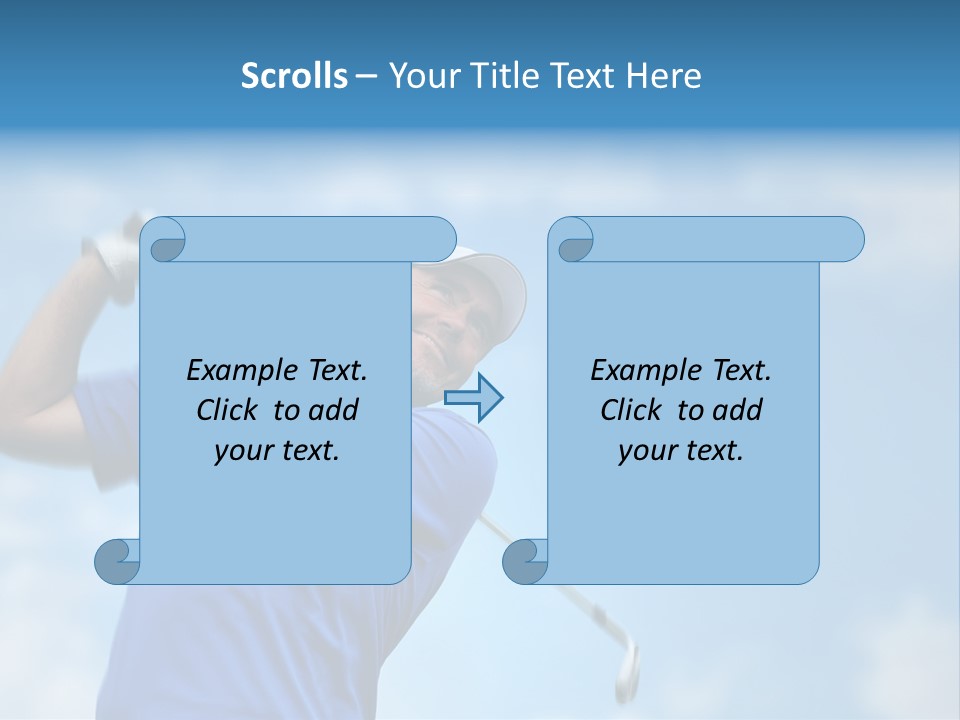 Scrolls – Your Title Text Here

Example Text. Click to add your text.

Example Text. Click to add your text.